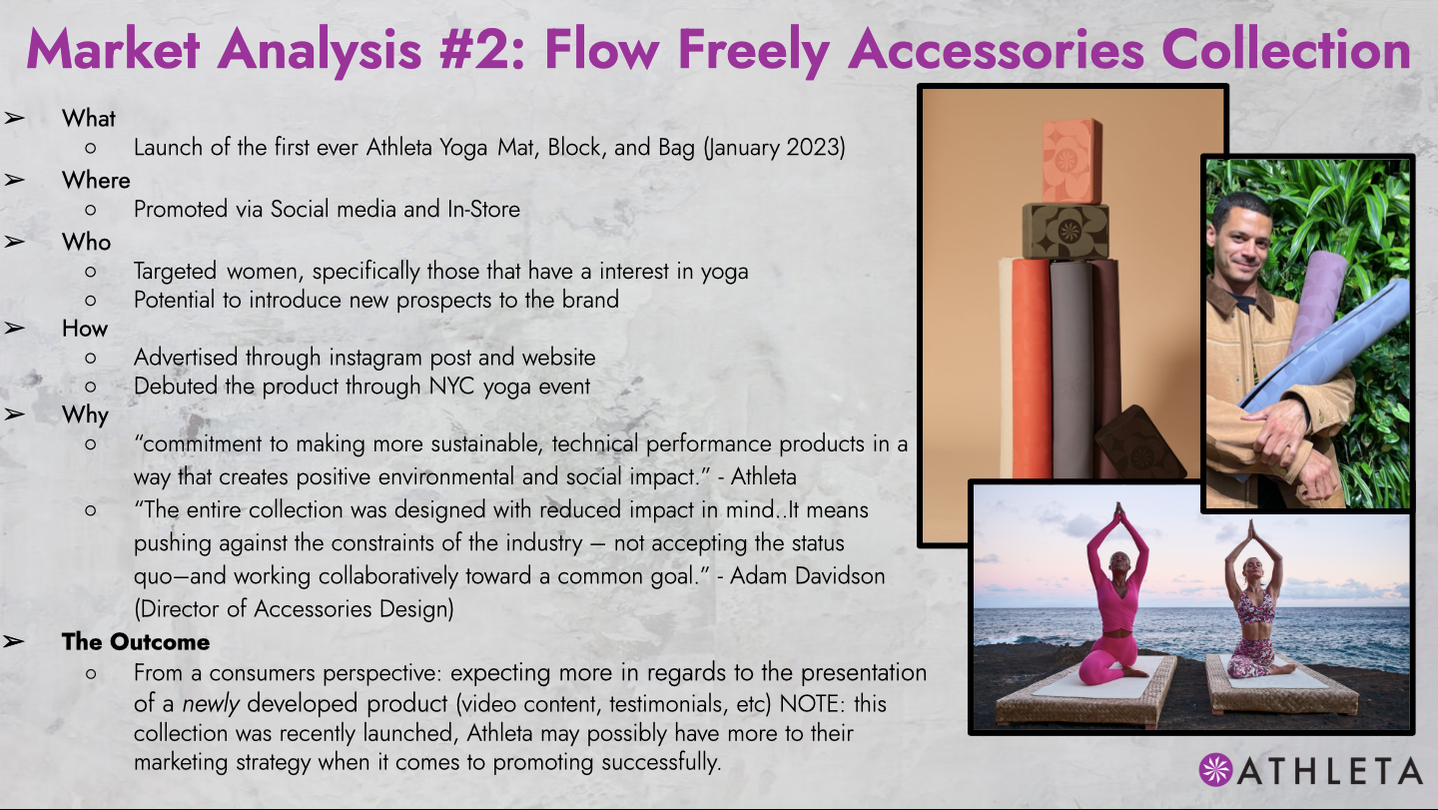 Market Analysis #2: Flow Freely Accessories Collection

➢ What
  ○ Launch of the first ever Athleta Yoga Mat, Block, and Bag (January 2023)
➢ Where
  ○ Promoted via Social media and In-Store
➢ Who
  ○ Targeted women, specifically those that have a interest in yoga
  ○ Potential to introduce new prospects to the brand
➢ How
  ○ Advertised through instagram post and website
  ○ Debuted the product through NYC yoga event
➢ Why
  ○ “commitment to making more sustainable, technical performance products in a way that creates positive environmental and social impact.” - Athleta
  ○ “The entire collection was designed with reduced impact in mind..It means pushing against the constraints of the industry — not accepting the status quo—and working collaboratively toward a common goal.” - Adam Davidson (Director of Accessories Design)
➢ The Outcome
  ○ From a consumers perspective: expecting more in regards to the presentation of a newly developed product (video content, testimonials, etc) NOTE: this collection was recently launched, Athleta may possibly have more to their marketing strategy when it comes to promoting successfully.

ATHLETA